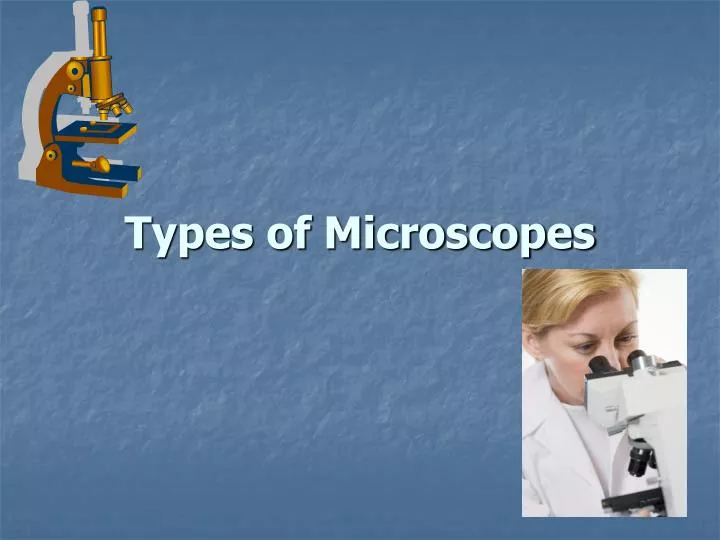 Types of Microscopes